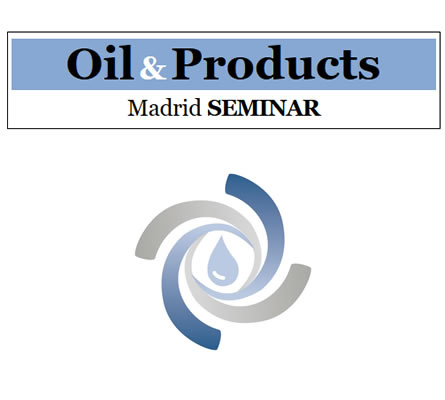 Oil & Products

Madrid SEMINAR